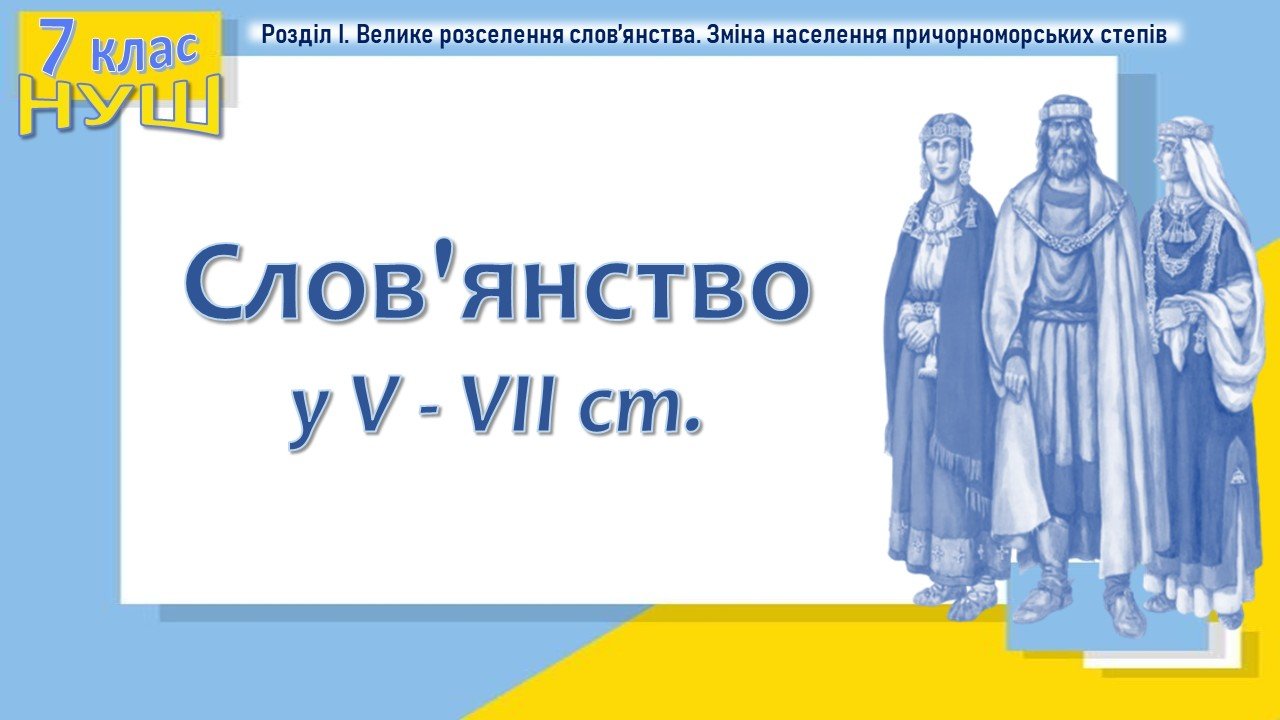 7 клас
НУШ

Розділ І. Велике розселення слов'янства. Зміна населення причорноморських степів

Слов'янство
у V - VII ст.